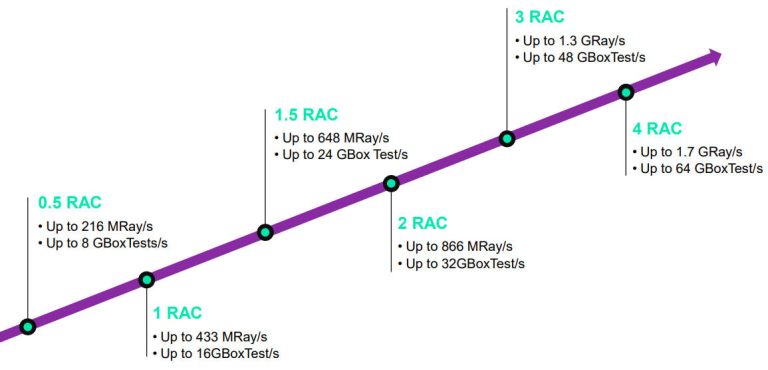 0.5 RAC
• Up to 216 MRay/s
• Up to 8 GBoxTests/s

1 RAC
• Up to 433 MRay/s
• Up to 16GBoxTest/s

1.5 RAC
• Up to 648 MRay/s
• Up to 24 GBox Test/s

2 RAC
• Up to 866 MRay/s
• Up to 32GBoxTest/s

3 RAC
• Up to 1.3 GRay/s
• Up to 48 GBoxTest/s

4 RAC
• Up to 1.7 GRay/s
• Up to 64 GBoxTest/s